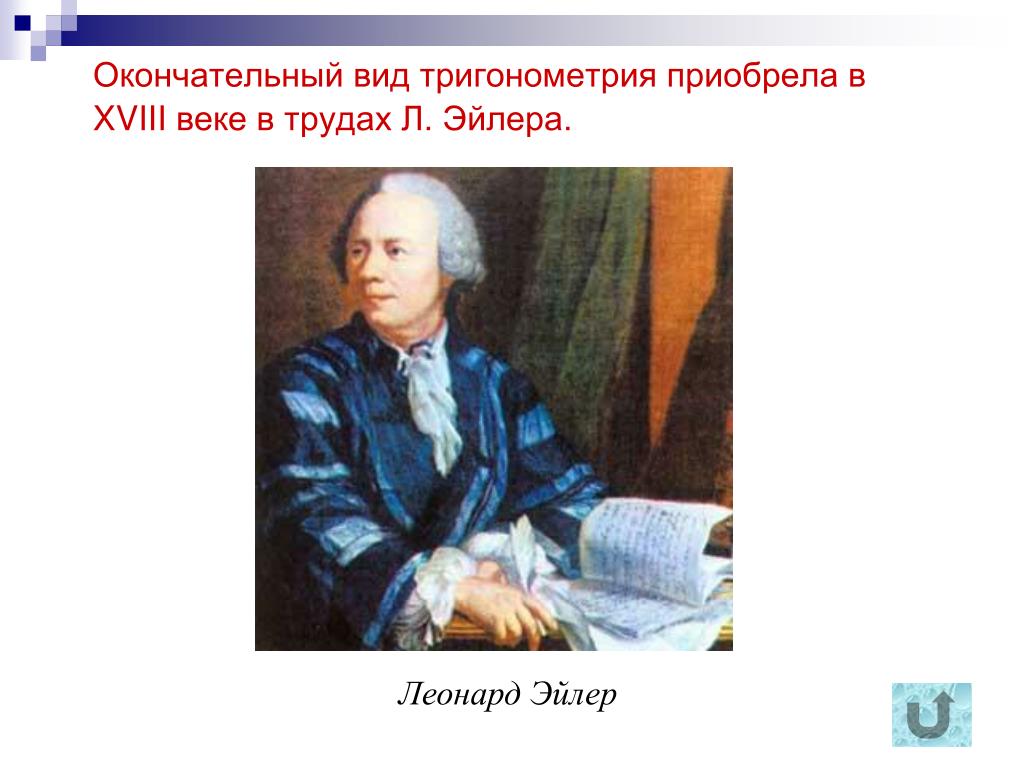 Окончательный вид тригонометрия приобрела в XVIII веке в трудах Л. Эйлера.

Леонард Эйлер